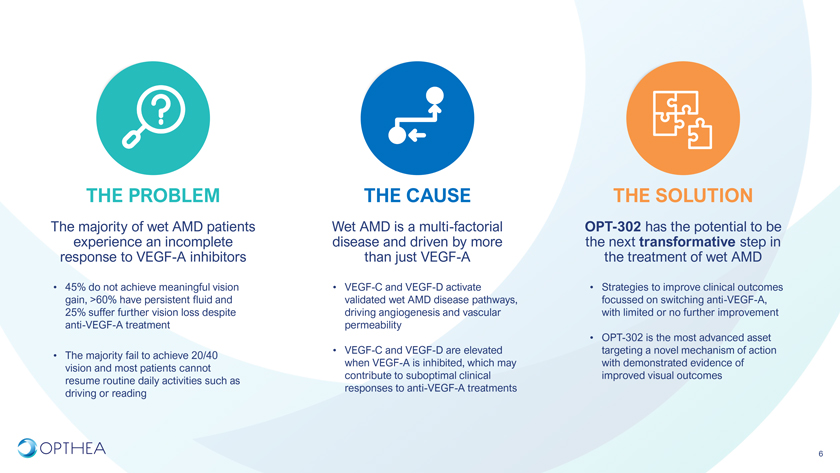 THE PROBLEM

The majority of wet AMD patients experience an incomplete response to VEGF-A inhibitors

• 45% do not achieve meaningful vision gain, >60% have persistent fluid and 25% suffer further vision loss despite anti-VEGF-A treatment

• The majority fail to achieve 20/40 vision and most patients cannot resume routine daily activities such as driving or reading

THE CAUSE

Wet AMD is a multi-factorial disease and driven by more than just VEGF-A

• VEGF-C and VEGF-D activate validated wet AMD disease pathways, driving angiogenesis and vascular permeability

• VEGF-C and VEGF-D are elevated when VEGF-A is inhibited, which may contribute to suboptimal clinical responses to anti-VEGF-A treatments

THE SOLUTION

OPT-302 has the potential to be the next transformative step in the treatment of wet AMD

• Strategies to improve clinical outcomes focussed on switching anti-VEGF-A, with limited or no further improvement

• OPT-302 is the most advanced asset targeting a novel mechanism of action with demonstrated evidence of improved visual outcomes

OPTHEA

6